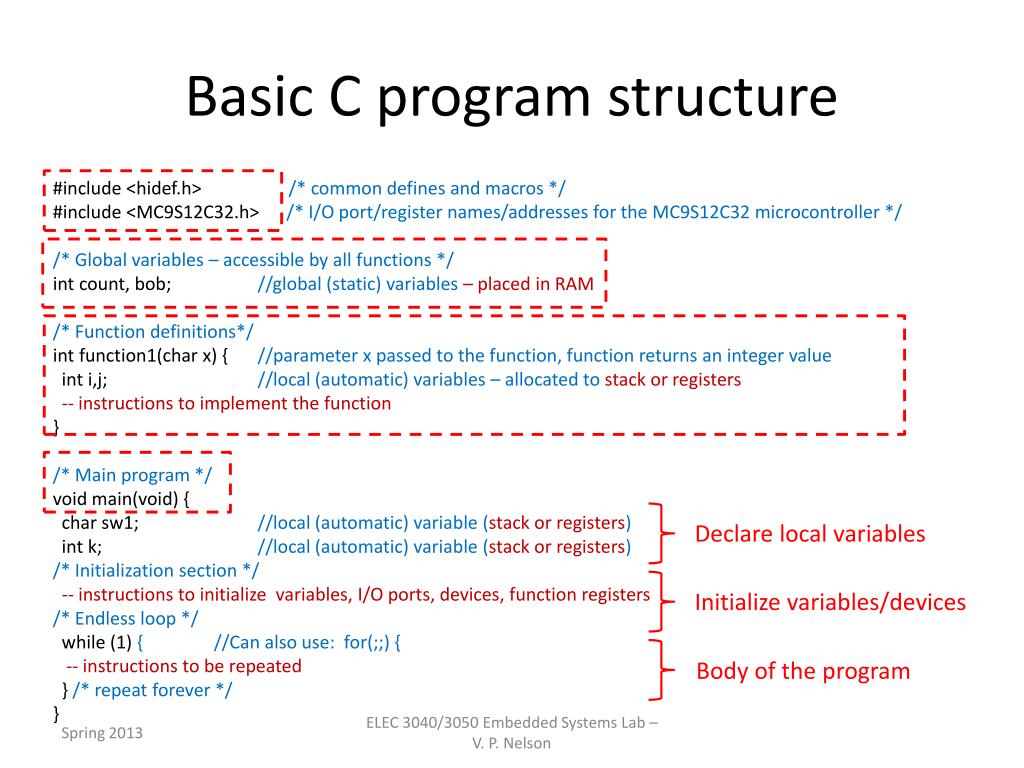 Basic C program structure

#include <hidef.h> /* common defines and macros */
#include <MC9S12C32.h> /* I/O port/register names/addresses for the MC9S12C32 microcontroller */

/* Global variables – accessible by all functions */
int count, bob; //global (static) variables – placed in RAM

/* Function definitions*/
int function1(char x) { //parameter x passed to the function, function returns an integer value
int i,j; //local (automatic) variables – allocated to stack or registers
-- instructions to implement the function
}

/* Main program */
void main(void) {
char sw1; //local (automatic) variable (stack or registers)
int k; //local (automatic) variable (stack or registers)
/* Initialization section */
-- instructions to initialize variables, I/O ports, devices, function registers
/* Endless loop */
while (1) { //Can also use: for(;;) {
-- instructions to be repeated
} /* repeat forever */
}

Declare local variables

Initialize variables/devices

Body of the program

Spring 2013

ELEC 3040/3050 Embedded Systems Lab – V. P. Nelson